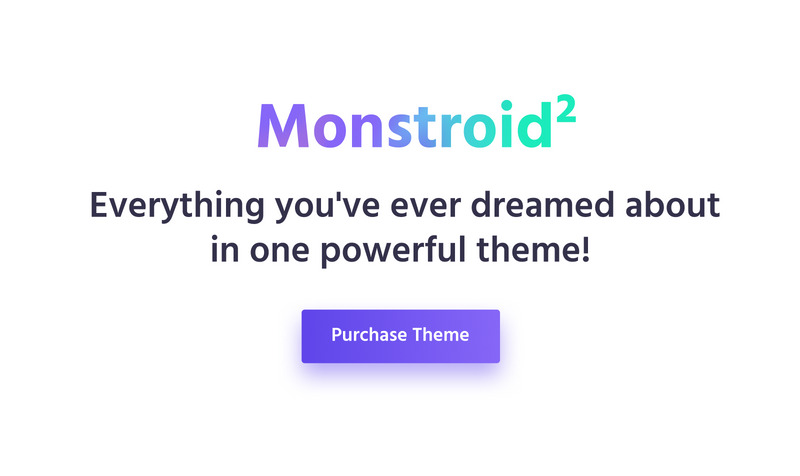 Monstroid$^2$

Everything you've ever dreamed about in one powerful theme!

Purchase Theme